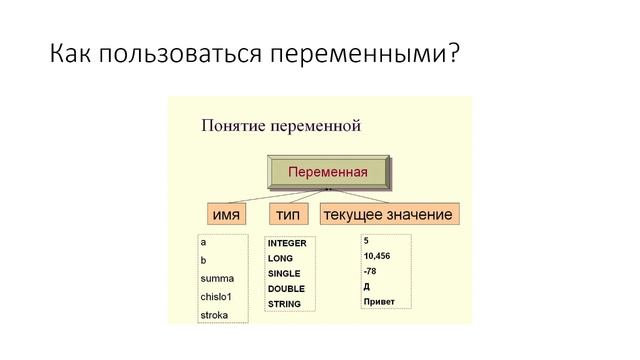 Как пользоваться переменными?

Понятие переменной

Переменная

имя

тип

текущее значение

a
b
summa
chislo1
stroka

INTEGER
LONG
SINGLE
DOUBLE
STRING

5
10,456
-78
Д
Привет